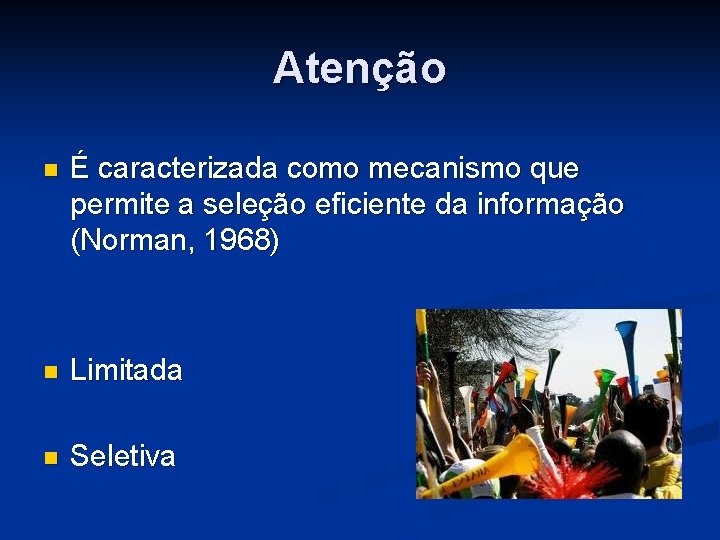 Atenção

É caracterizada como mecanismo que permite a seleção eficiente da informação (Norman, 1968)

Limitada

Seletiva